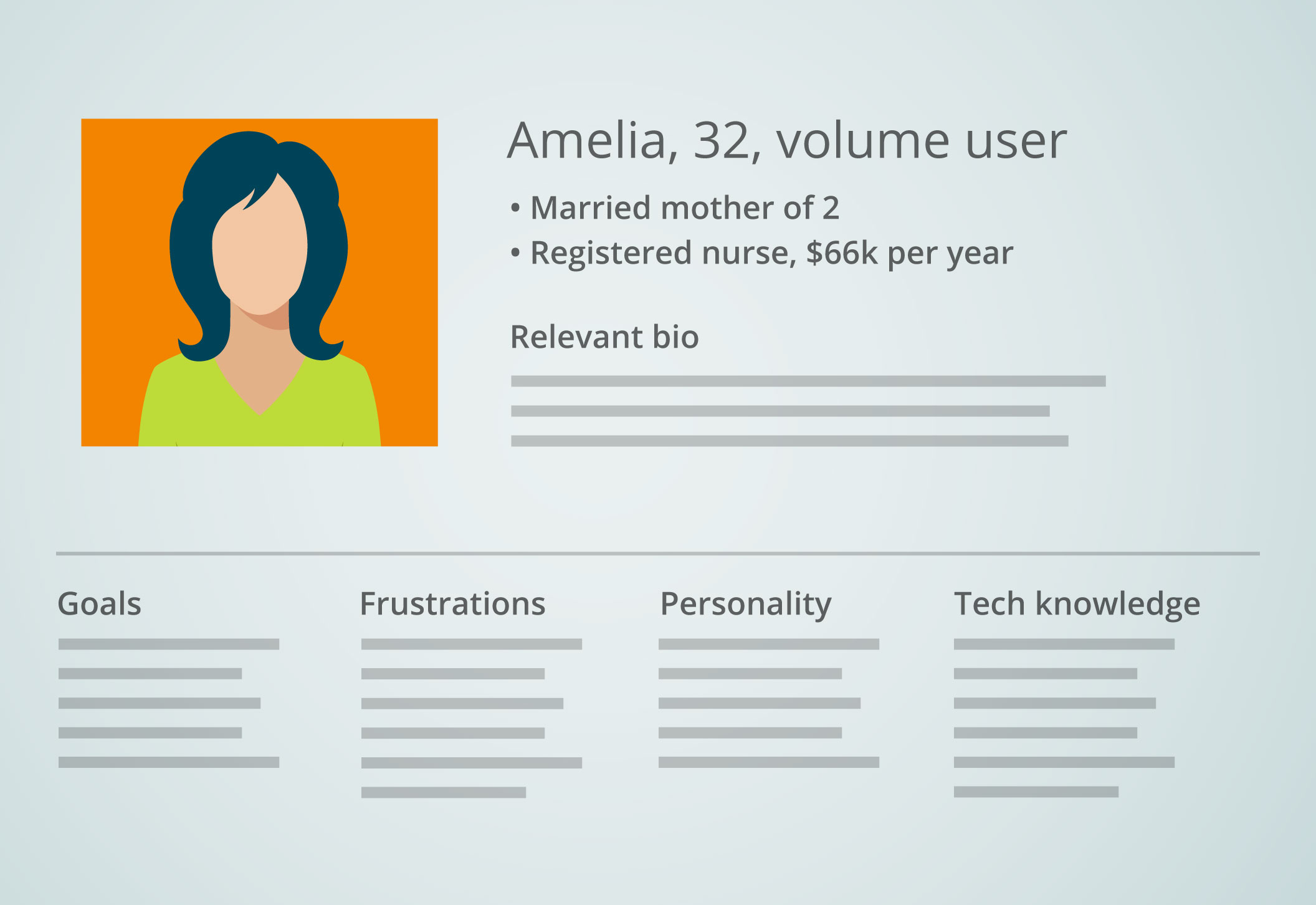 Amelia, 32, volume user

• Married mother of 2
• Registered nurse, \$66k per year

Relevant bio

Goals

Frustrations

Personality

Tech knowledge